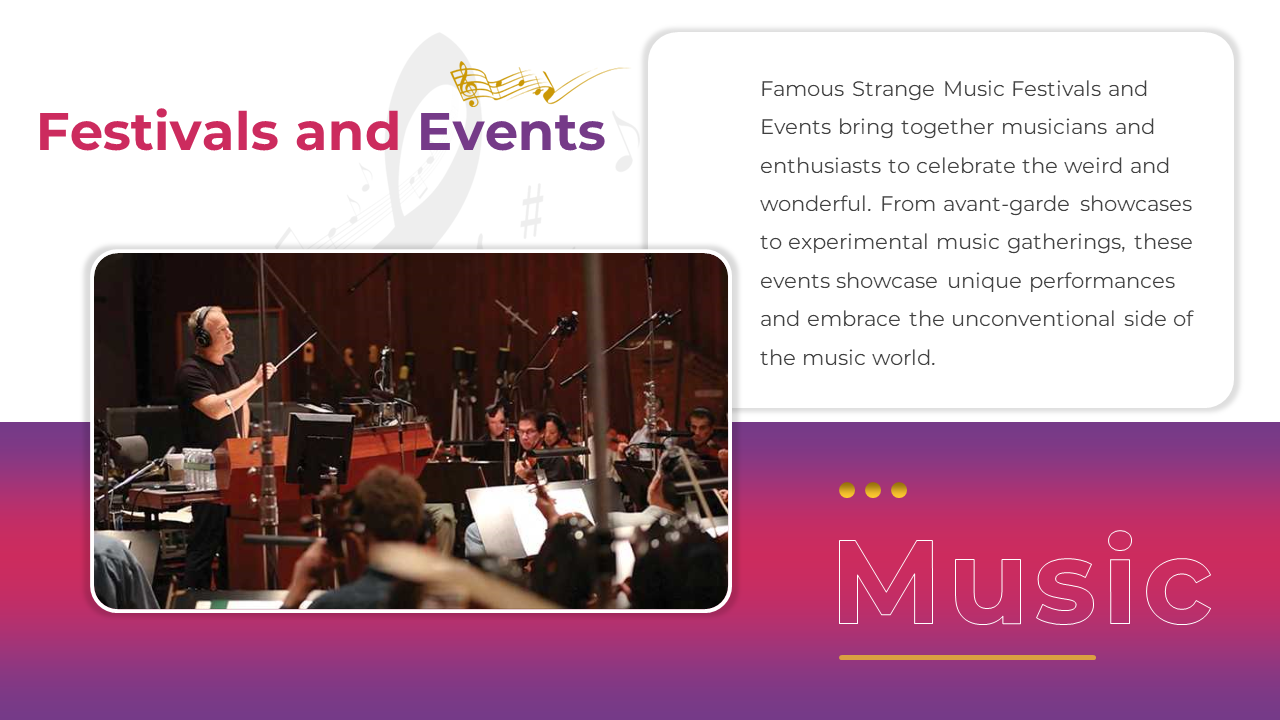 Festivals and Events

Famous Strange Music Festivals and Events bring together musicians and enthusiasts to celebrate the weird and wonderful. From avant-garde showcases to experimental music gatherings, these events showcase unique performances and embrace the unconventional side of the music world.

Music